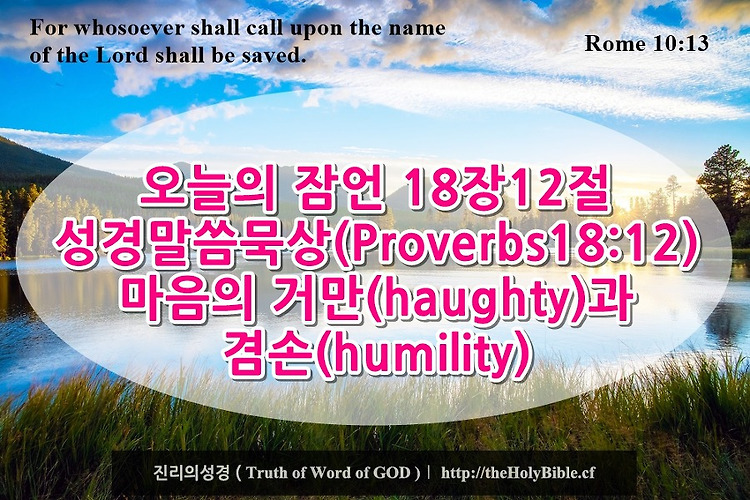 For whosoever shall call upon the name of the Lord shall be saved.

Rome 10:13

오늘의 잠언 18장12절
성경말씀묵상(Proverbs18:12)
마음의 거만(haughty)과
겸손(humility)

진리의성경 ( Truth of Word of GOD ) | http://theHolyBible.cf